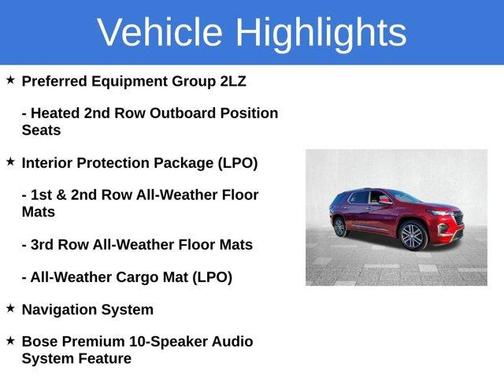 Vehicle Highlights

★ Preferred Equipment Group 2LZ

- Heated 2nd Row Outboard Position Seats

★ Interior Protection Package (LPO)

- 1st & 2nd Row All-Weather Floor Mats

- 3rd Row All-Weather Floor Mats

- All-Weather Cargo Mat (LPO)

★ Navigation System

★ Bose Premium 10-Speaker Audio System Feature